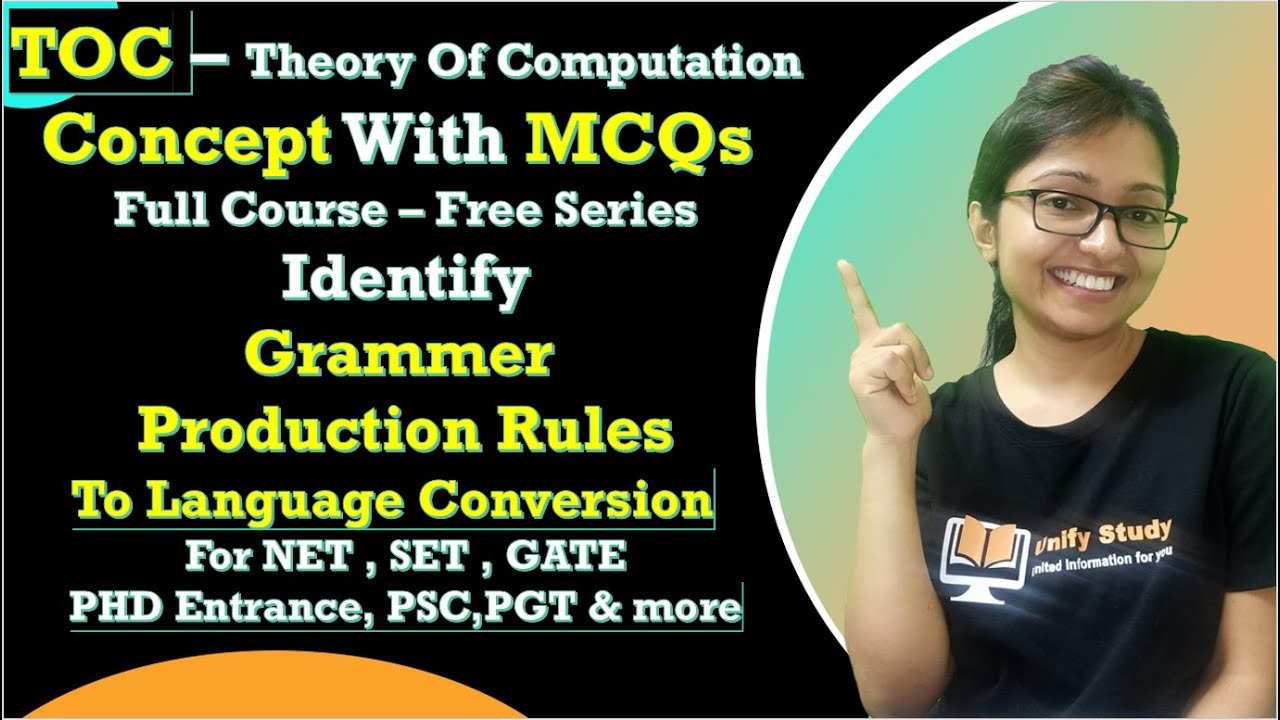 TOC – Theory Of Computation

Concept With MCQs

Full Course – Free Series

Identify

Grammer

Production Rules

To Language Conversion

For NET , SET , GATE

PHD Entrance, PSC,PGT & more

Unify Study

United Information for you